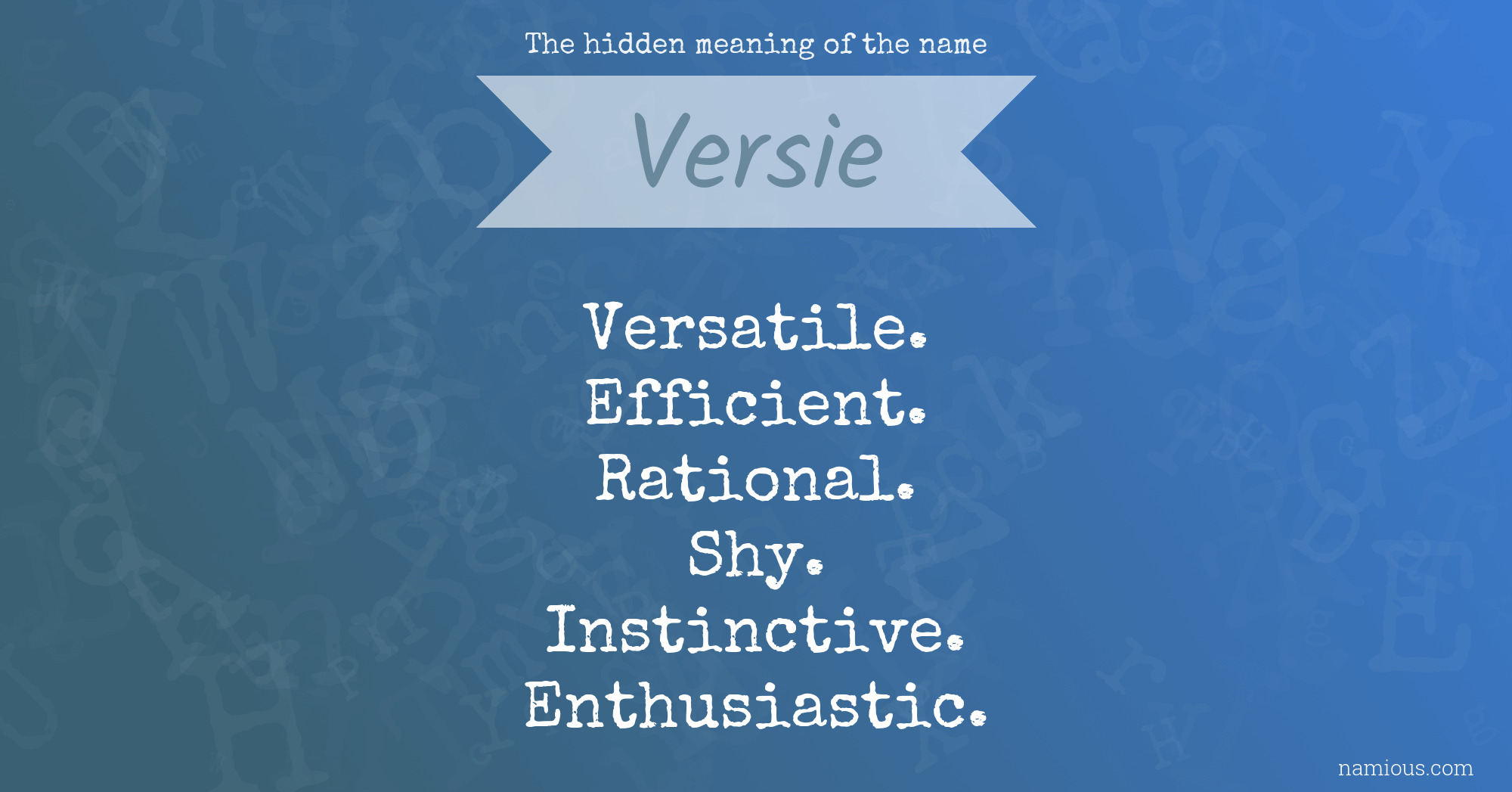 The hidden meaning of the name

Versie

Versatile.
Efficient.
Rational.
Shy.
Instinctive.
Enthusiastic.

namious.com